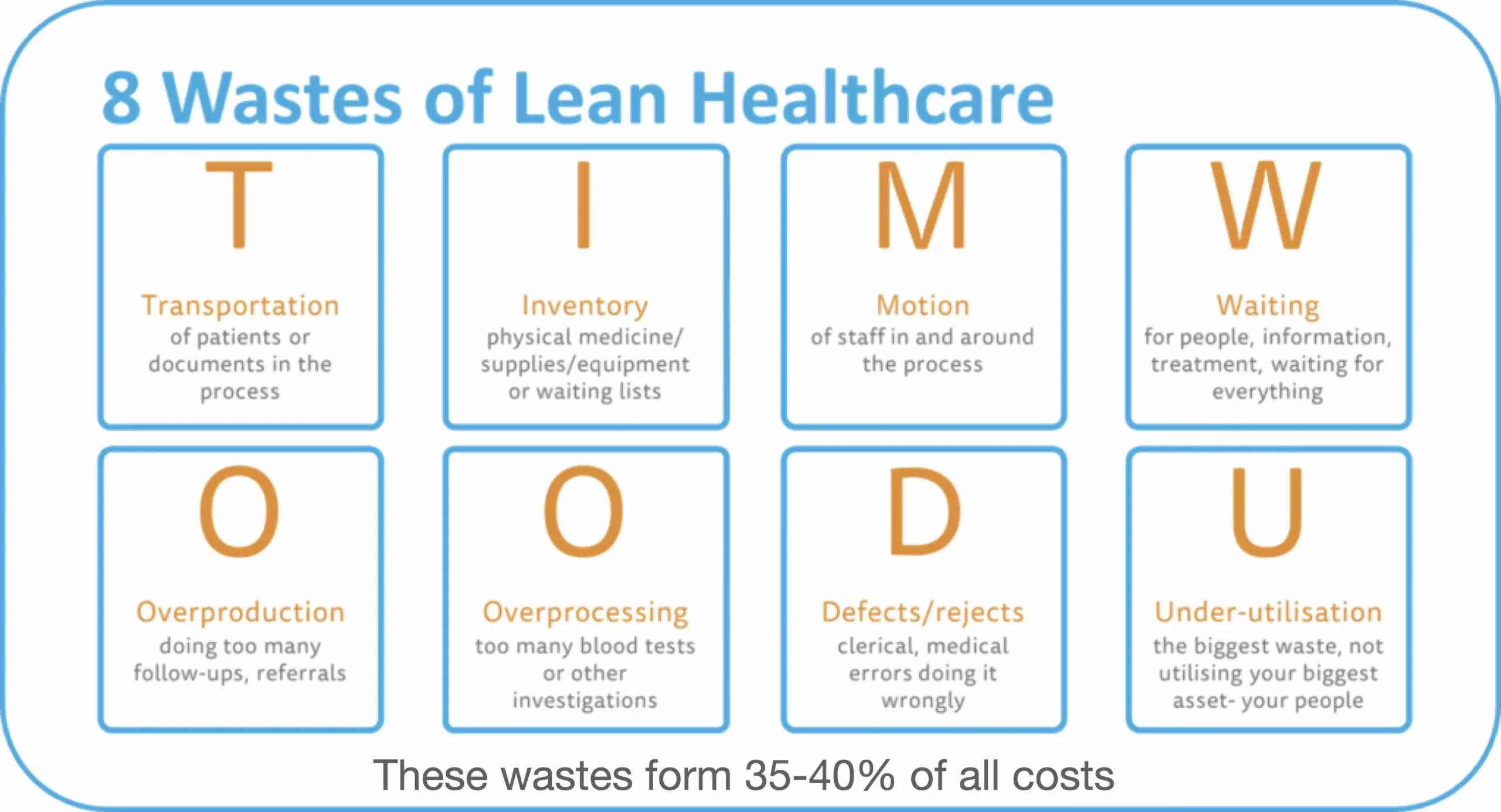 8 Wastes of Lean Healthcare

T

Transportation
of patients or documents in the process

I

Inventory
physical medicine/ supplies/equipment or waiting lists

M

Motion
of staff in and around the process

W

Waiting
for people, information, treatment, waiting for everything

O

Overproduction
doing too many follow-ups, referrals

O

Overprocessing
too many blood tests or other investigations

D

Defects/rejects
clerical, medical errors doing it wrongly

U

Under-utilisation
the biggest waste, not utilising your biggest asset- your people

These wastes form 35-40% of all costs